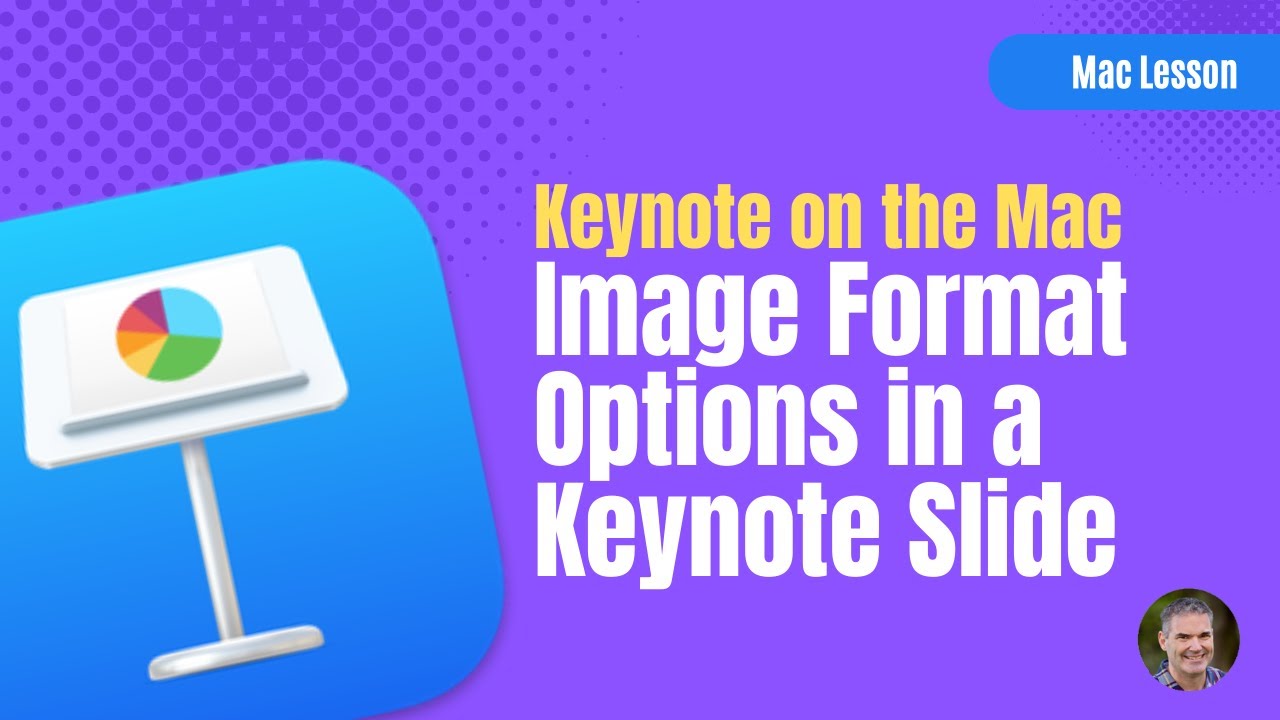 Mac Lesson

Keynote on the Mac
Image Format Options in a Keynote Slide